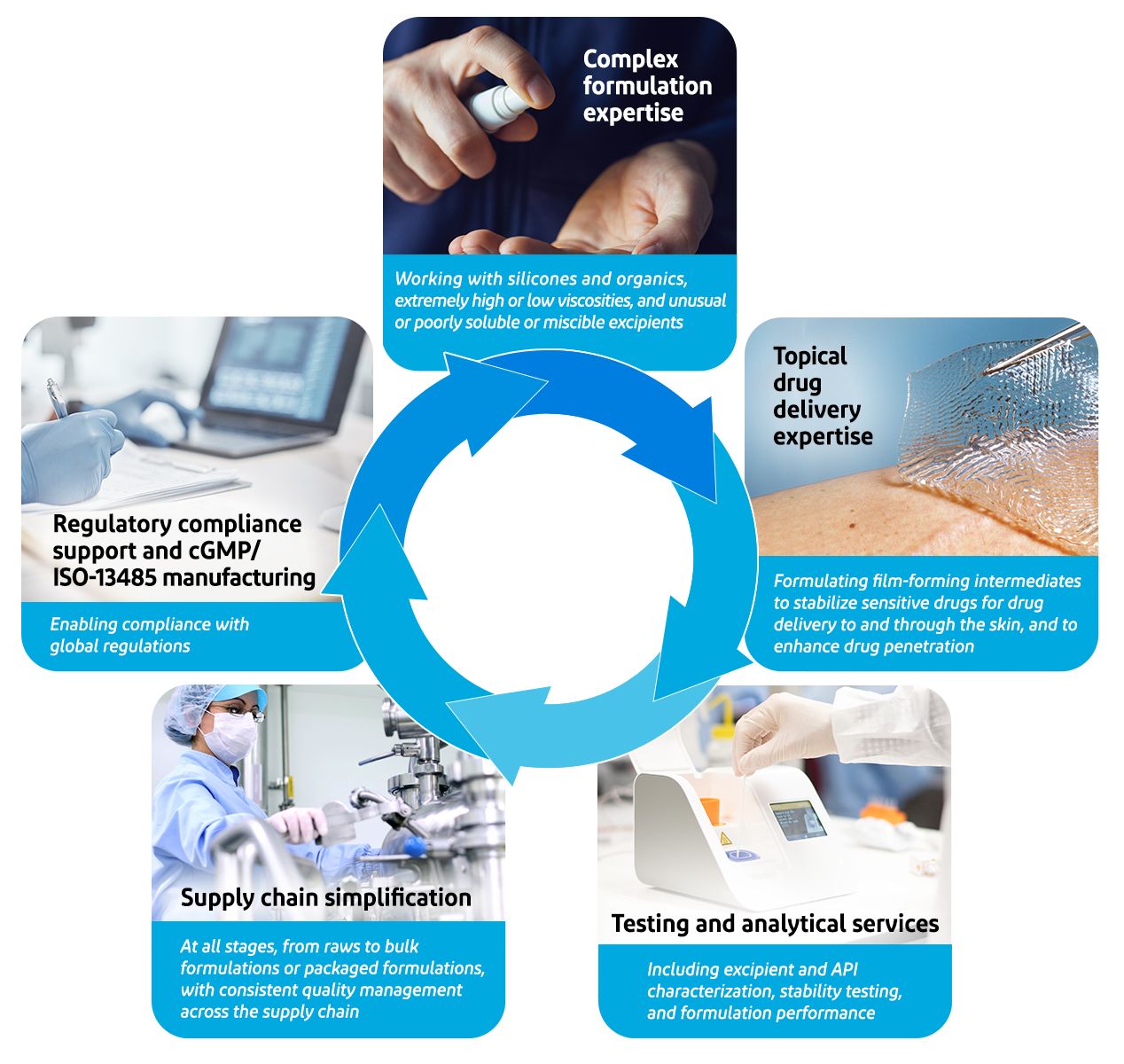 Complex formulation expertise

Working with silicones and organics, extremely high or low viscosities, and unusual or poorly soluble or miscible excipients

Topical drug delivery expertise

Formulating film-forming intermediates to stabilize sensitive drugs for drug delivery to and through the skin, and to enhance drug penetration

Testing and analytical services

Including excipient and API characterization, stability testing, and formulation performance

Supply chain simplification

At all stages, from raws to bulk formulations or packaged formulations, with consistent quality management across the supply chain

Regulatory compliance support and cGMP/ ISO-13485 manufacturing

Enabling compliance with global regulations